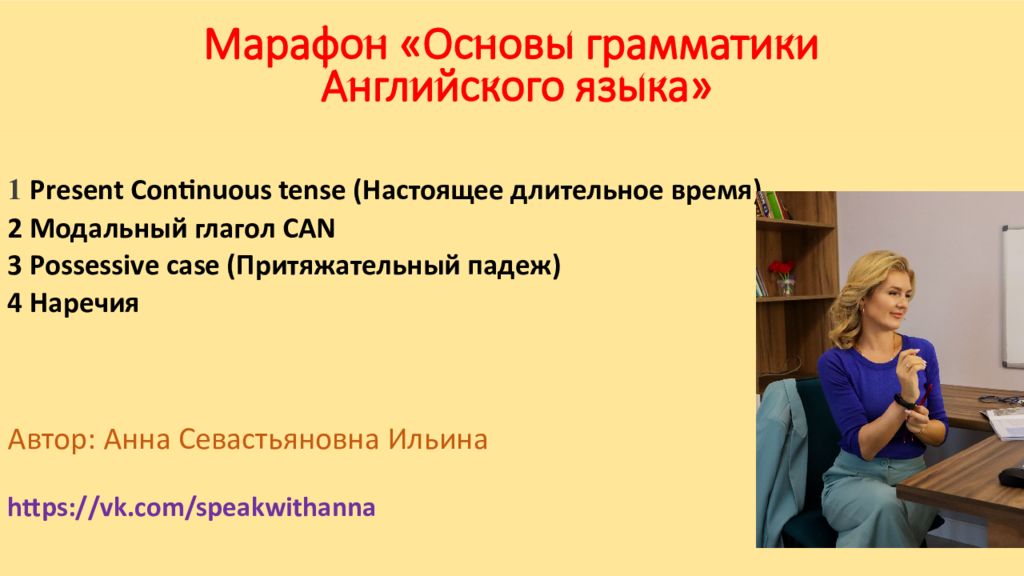 Марафон «Основы грамматики Английского языка»

1 Present Continuous tense (Настоящее длительное время)
2 Модальный глагол CAN
3 Possessive case (Притяжательный падеж)
4 Наречия

Автор: Анна Севастьяновна Ильина

https://vk.com/speakwithanna